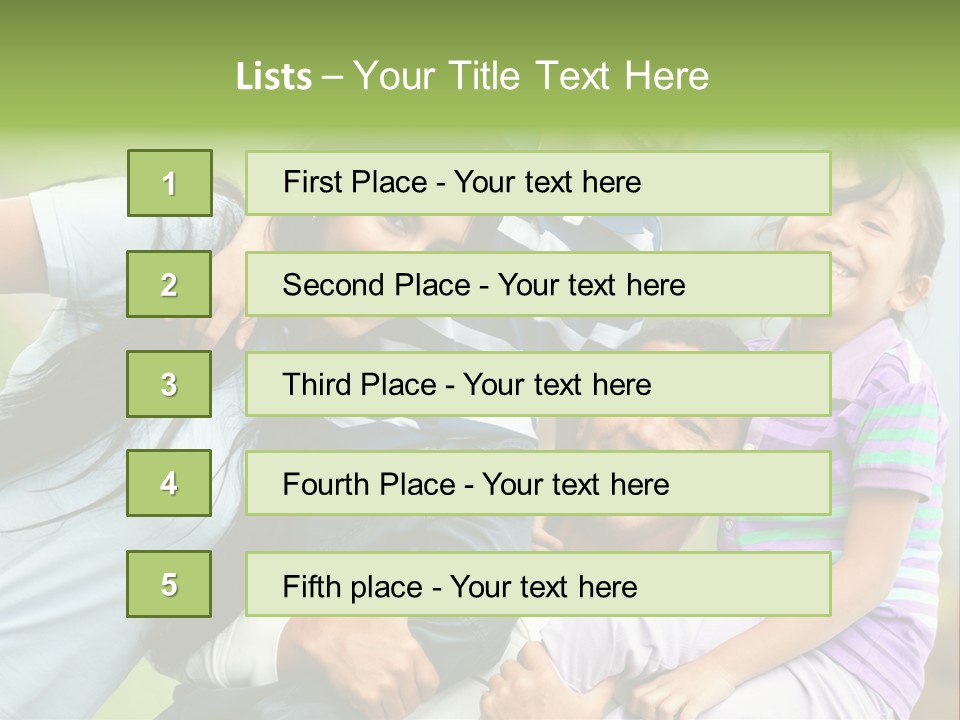 Lists – Your Title Text Here

1

First Place - Your text here

2

Second Place - Your text here

3

Third Place - Your text here

4

Fourth Place - Your text here

5

Fifth place - Your text here